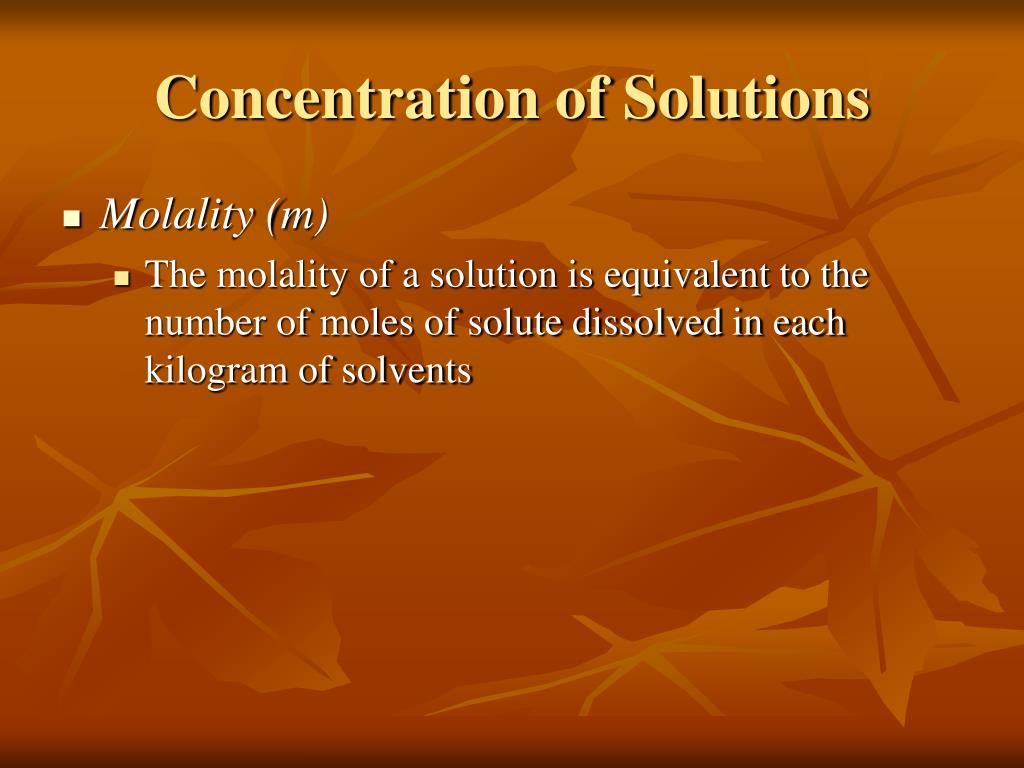 Concentration of Solutions

Molality (m)

The molality of a solution is equivalent to the number of moles of solute dissolved in each kilogram of solvents